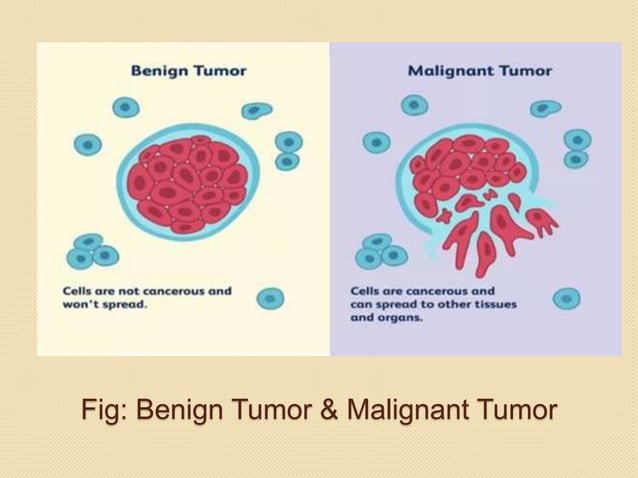 Benign Tumor

Cells are not cancerous and won't spread.

Malignant Tumor

Cells are cancerous and can spread to other tissues and organs.

Fig: Benign Tumor & Malignant Tumor